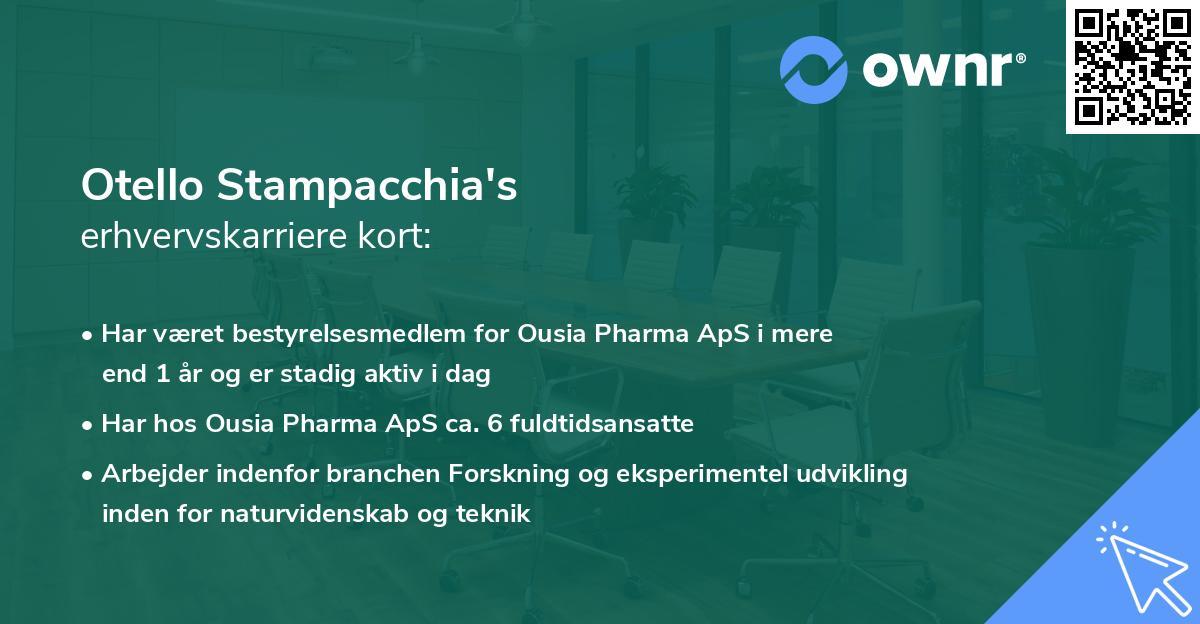 ownr®

Otello Stampacchia's
erhvervskarriere kort:

• Har været bestyrelsesmedlem for Ousia Pharma ApS i mere end 1 år og er stadig aktiv i dag

• Har hos Ousia Pharma ApS ca. 6 fuldtidsansatte

• Arbejder indenfor branchen Forskning og eksperimentel udvikling inden for naturvidenskab og teknik